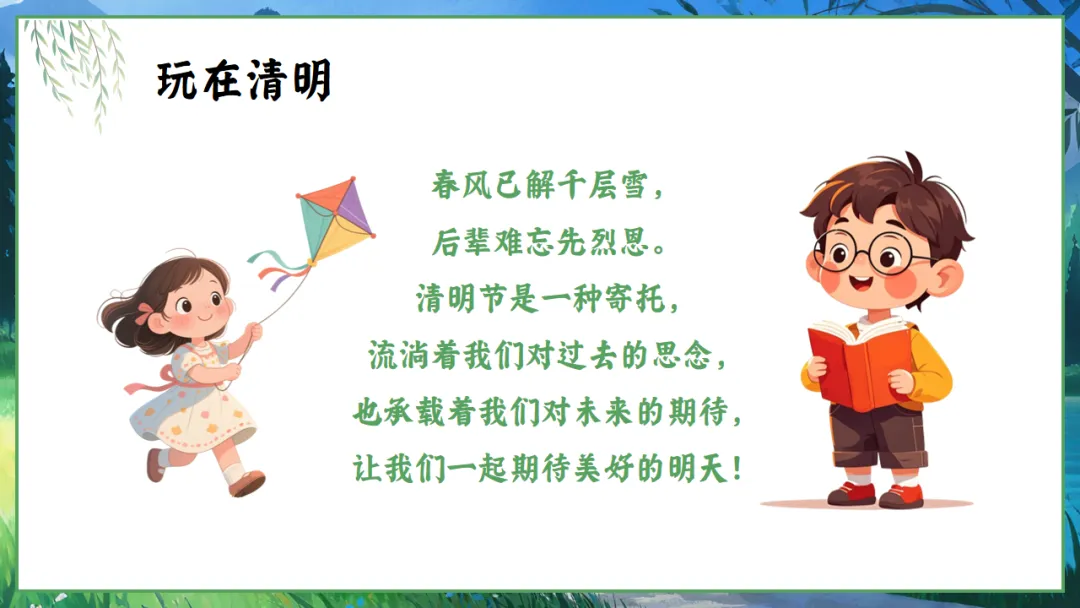 玩在清明

春风已解千层雪，
后辈难忘先烈恩。
清明节是一种寄托，
流淌着我们对过去的思念，
也承载着我们对未来的期待，
让我们一起期待美好的明天！